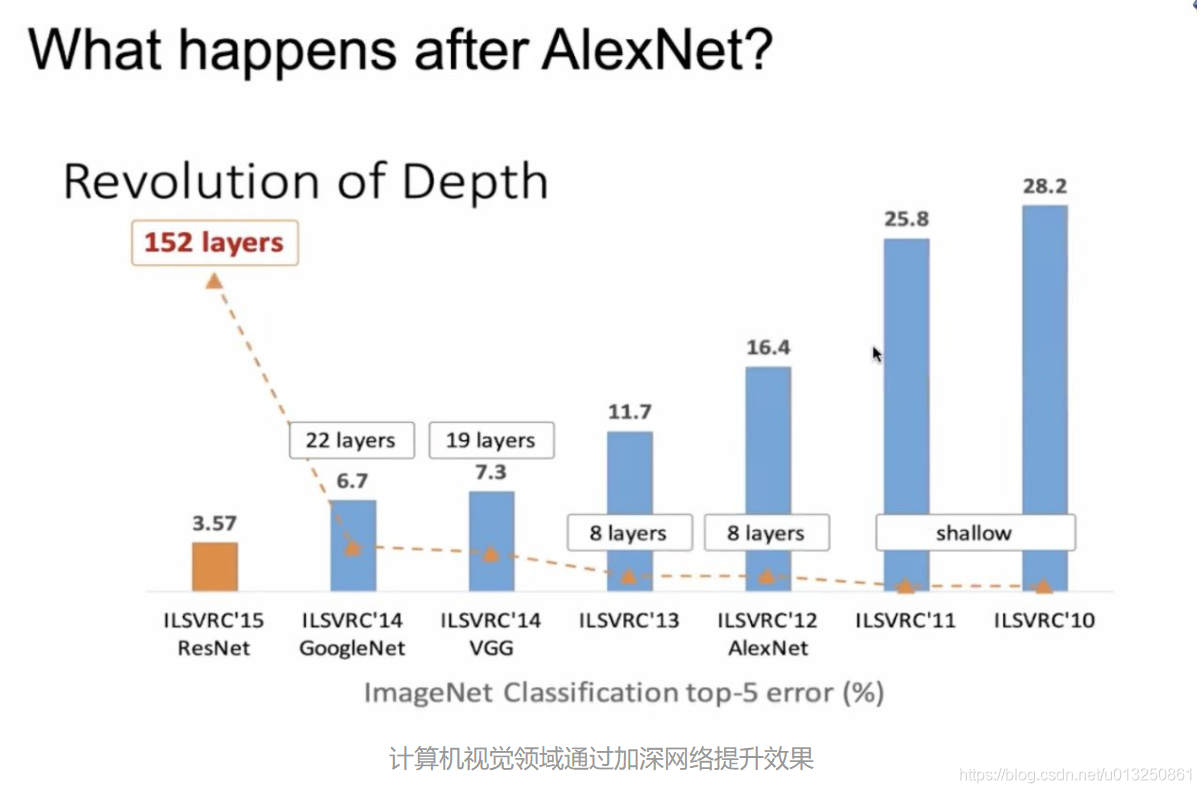 What happens after AlexNet?

Revolution of Depth

152 layers

22 layers
19 layers
8 layers
8 layers
shallow

3.57
6.7
7.3
11.7
16.4
25.8
28.2

ILSVRC'15 ResNet
ILSVRC'14 GoogleNet
ILSVRC'14 VGG
ILSVRC'13
ILSVRC'12 AlexNet
ILSVRC'11
ILSVRC'10

ImageNet Classification top-5 error (%)

计算机视觉领域通过加深网络提升效果

https://blog.csdn.net/u013250861